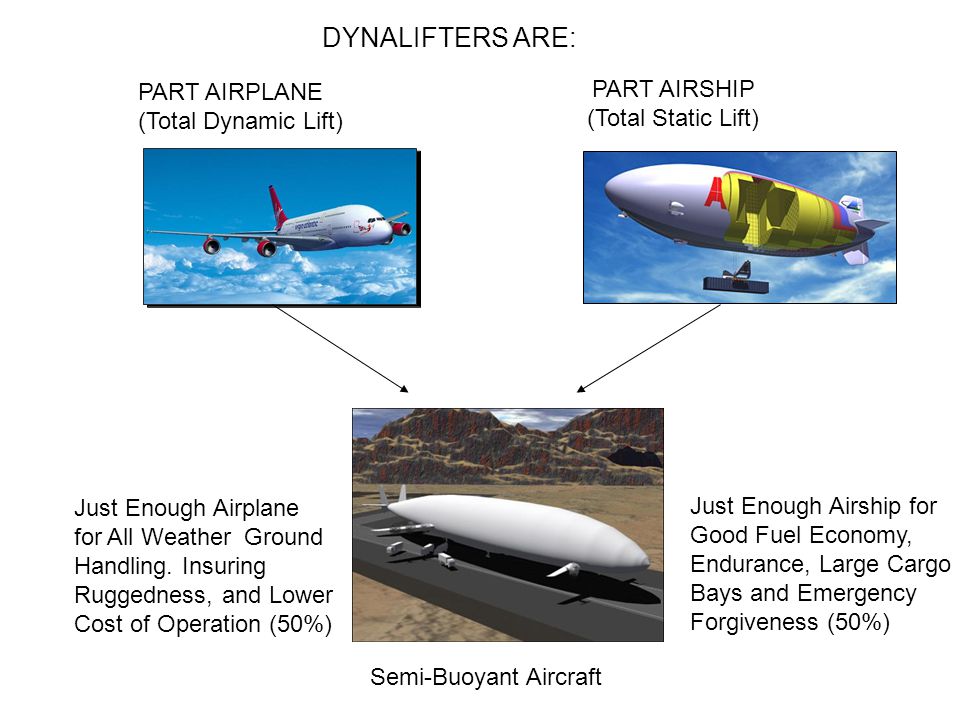 DYNALIFTERS ARE:

PART AIRPLANE
(Total Dynamic Lift)

PART AIRSHIP
(Total Static Lift)

virgin atlantic

Just Enough Airplane for All Weather Ground Handling. Insuring Ruggedness, and Lower Cost of Operation (50%)

Just Enough Airship for Good Fuel Economy, Endurance, Large Cargo Bays and Emergency Forgiveness (50%)

Semi-Buoyant Aircraft